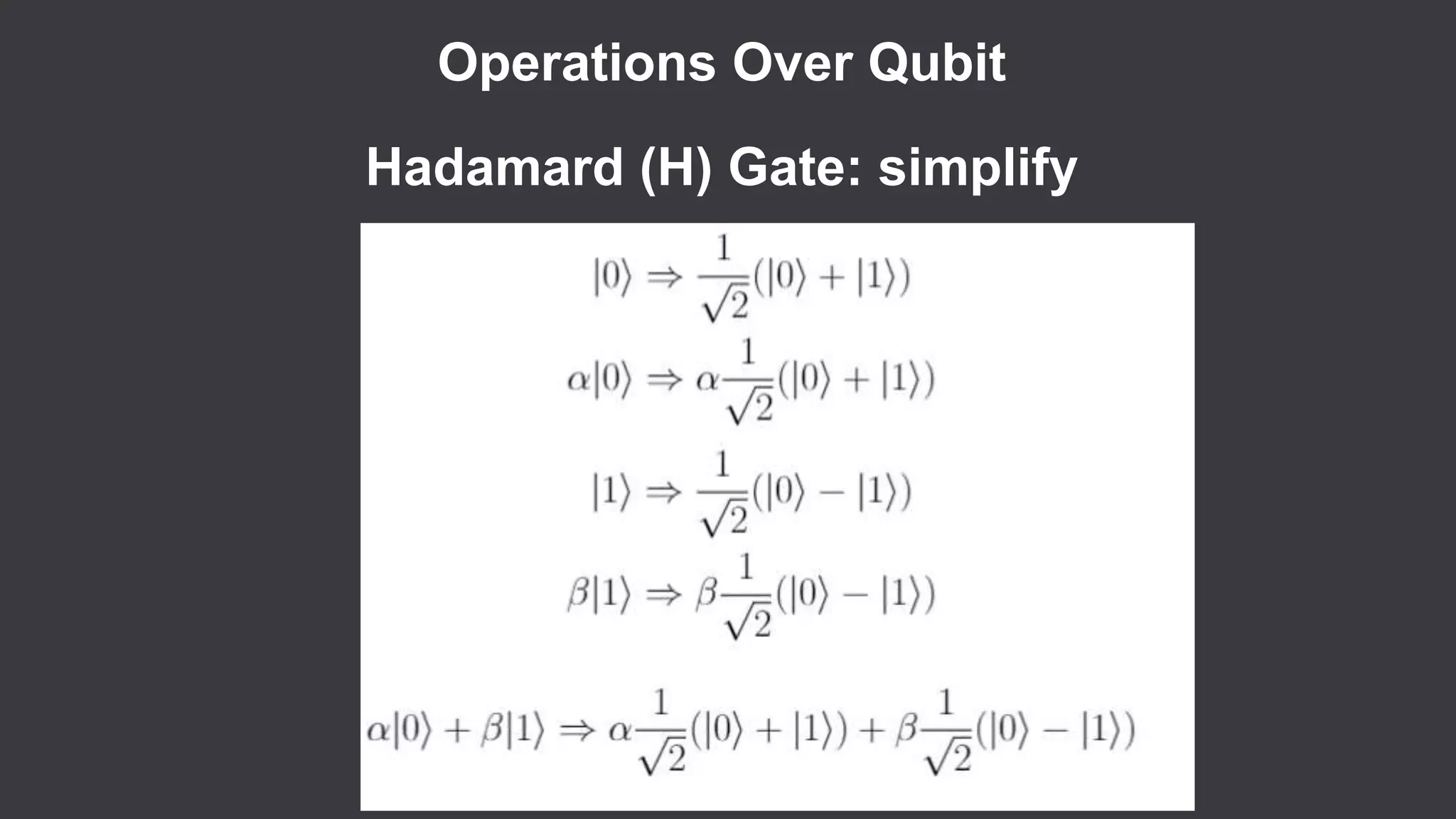 Operations Over Qubit

Hadamard (H) Gate: simplify

$|0\rangle \Rightarrow \frac{1}{\sqrt{2}}(|0\rangle + |1\rangle)$

$\alpha|0\rangle \Rightarrow \alpha\frac{1}{\sqrt{2}}(|0\rangle + |1\rangle)$

$|1\rangle \Rightarrow \frac{1}{\sqrt{2}}(|0\rangle - |1\rangle)$

$\beta|1\rangle \Rightarrow \beta\frac{1}{\sqrt{2}}(|0\rangle - |1\rangle)$

$\alpha|0\rangle + \beta|1\rangle \Rightarrow \alpha\frac{1}{\sqrt{2}}(|0\rangle + |1\rangle) + \beta\frac{1}{\sqrt{2}}(|0\rangle - |1\rangle)$